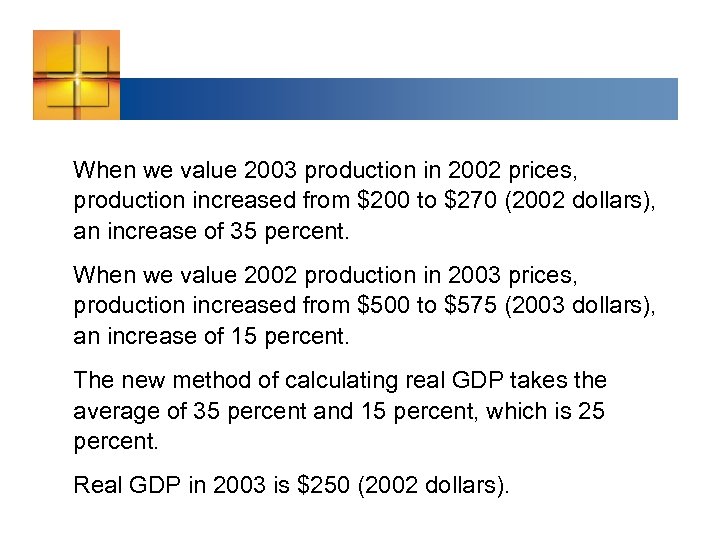 When we value 2003 production in 2002 prices, production increased from \$200 to \$270 (2002 dollars), an increase of 35 percent.

When we value 2002 production in 2003 prices, production increased from \$500 to \$575 (2003 dollars), an increase of 15 percent.

The new method of calculating real GDP takes the average of 35 percent and 15 percent, which is 25 percent.

Real GDP in 2003 is \$250 (2002 dollars).